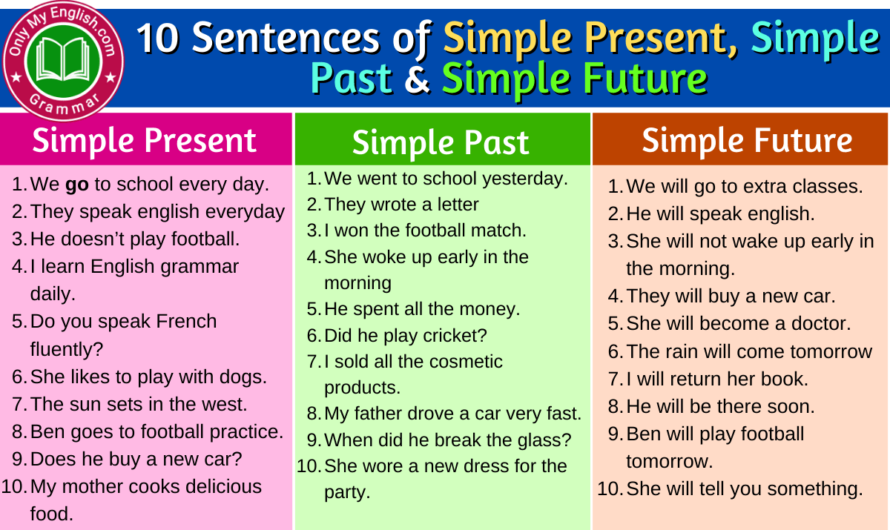 Only My English.com
Grammar

10 Sentences of Simple Present, Simple Past & Simple Future

Simple Present
1. We go to school every day.
2. They speak english everyday
3. He doesn't play football.
4. I learn English grammar daily.
5. Do you speak French fluently?
6. She likes to play with dogs.
7. The sun sets in the west.
8. Ben goes to football practice.
9. Does he buy a new car?
10. My mother cooks delicious food.

Simple Past
1. We went to school yesterday.
2. They wrote a letter
3. I won the football match.
4. She woke up early in the morning
5. He spent all the money.
6. Did he play cricket?
7. I sold all the cosmetic products.
8. My father drove a car very fast.
9. When did he break the glass?
10. She wore a new dress for the party.

Simple Future
1. We will go to extra classes.
2. He will speak english.
3. She will not wake up early in the morning.
4. They will buy a new car.
5. She will become a doctor.
6. The rain will come tomorrow
7. I will return her book.
8. He will be there soon.
9. Ben will play football tomorrow.
10. She will tell you something.